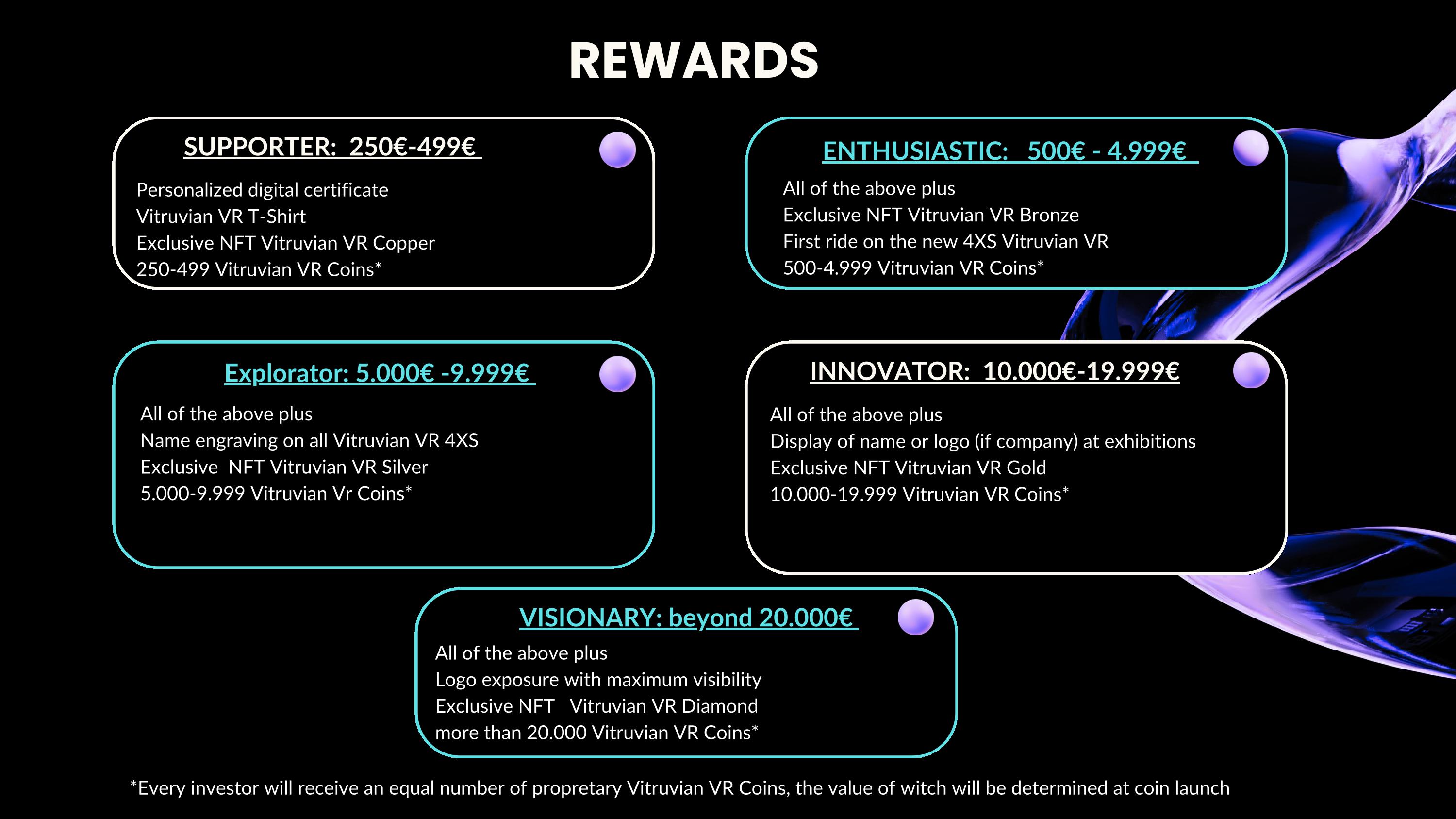 REWARDS

SUPPORTER: 250€-499€

Personalized digital certificate
Vitruvian VR T-Shirt
Exclusive NFT Vitruvian VR Copper
250-499 Vitruvian VR Coins*

ENTHUSIASTIC: 500€ - 4.999€

All of the above plus
Exclusive NFT Vitruvian VR Bronze
First ride on the new 4XS Vitruvian VR
500-4.999 Vitruvian VR Coins*

Explorator: 5.000€ -9.999€

All of the above plus
Name engraving on all Vitruvian VR 4XS
Exclusive NFT Vitruvian VR Silver
5.000-9.999 Vitruvian Vr Coins*

INNOVATOR: 10.000€-19.999€

All of the above plus
Display of name or logo (if company) at exhibitions
Exclusive NFT Vitruvian VR Gold
10.000-19.999 Vitruvian VR Coins*

VISIONARY: beyond 20.000€

All of the above plus
Logo exposure with maximum visibility
Exclusive NFT Vitruvian VR Diamond
more than 20.000 Vitruvian VR Coins*

*Every investor will receive an equal number of propretary Vitruvian VR Coins, the value of witch will be determined at coin launch